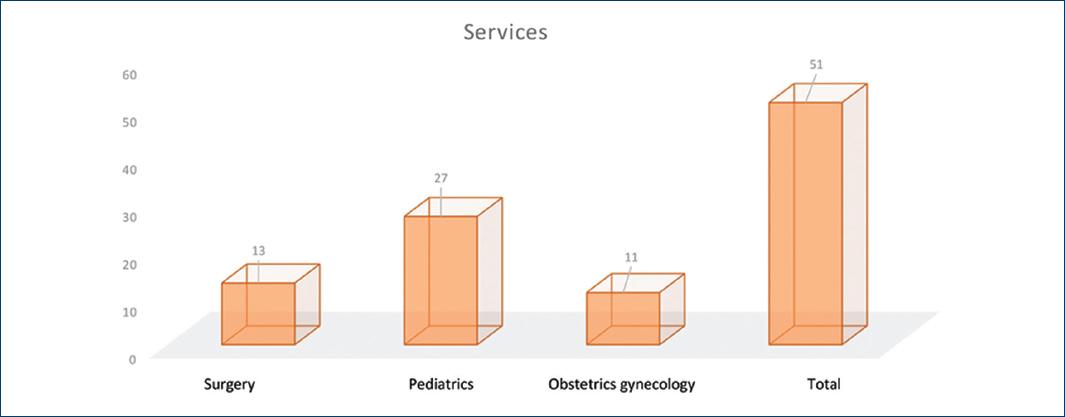 Services

60
50
40
30
20
10
0

13
27
11
51

Surgery
Pediatrics
Obstetrics gynecology
Total